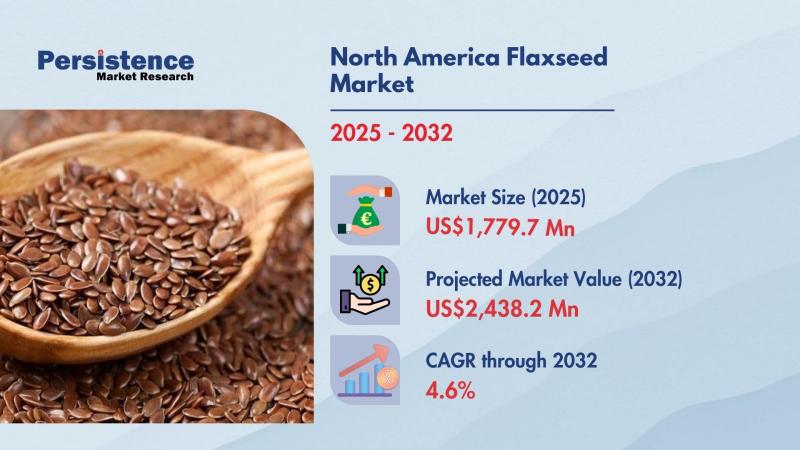 Persistence
Market Research

North America Flaxseed Market

2025 - 2032

Market Size (2025)
US$1,779.7 Mn

Projected Market Value (2032)
US$2,438.2 Mn

CAGR through 2032
4.6%